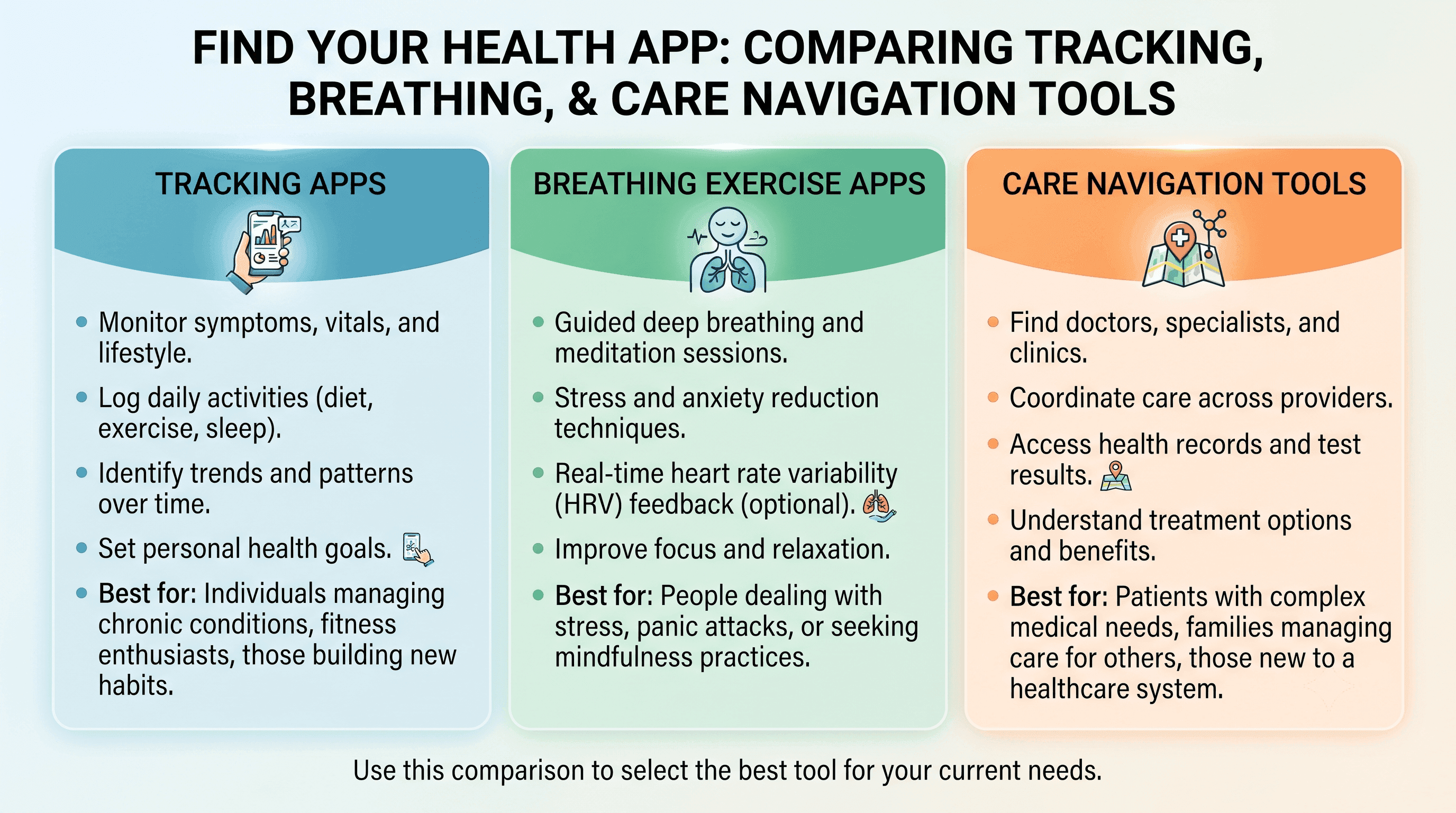 FIND YOUR HEALTH APP: COMPARING TRACKING, BREATHING, & CARE NAVIGATION TOOLS

TRACKING APPS

- Monitor symptoms, vitals, and lifestyle.
- Log daily activities (diet, exercise, sleep).
- Identify trends and patterns over time.
- Set personal health goals.
- Best for: Individuals managing chronic conditions, fitness enthusiasts, those building new habits.

BREATHING EXERCISE APPS

- Guided deep breathing and meditation sessions.
- Stress and anxiety reduction techniques.
- Real-time heart rate variability (HRV) feedback (optional).
- Improve focus and relaxation.
- Best for: People dealing with stress, panic attacks, or seeking mindfulness practices.

CARE NAVIGATION TOOLS

- Find doctors, specialists, and clinics.
- Coordinate care across providers.
- Access health records and test results.
- Understand treatment options and benefits.
- Best for: Patients with complex medical needs, families managing care for others, those new to a healthcare system.

Use this comparison to select the best tool for your current needs.